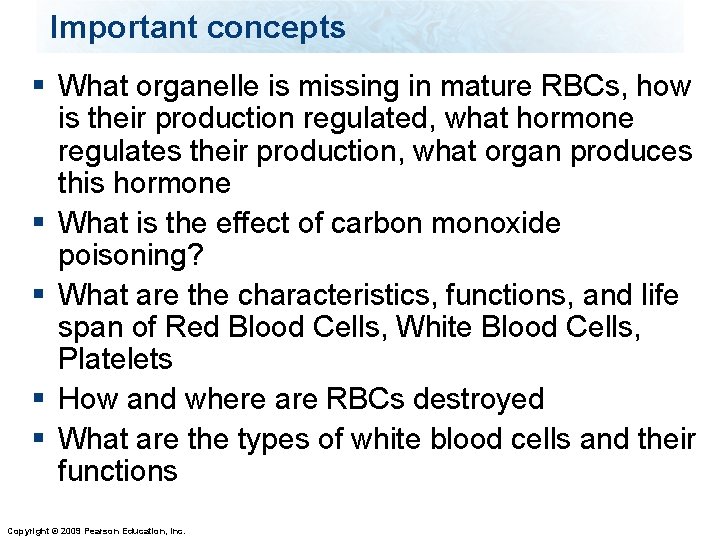 Important concepts

• What organelle is missing in mature RBCs, how is their production regulated, what hormone regulates their production, what organ produces this hormone
• What is the effect of carbon monoxide poisoning?
• What are the characteristics, functions, and life span of Red Blood Cells, White Blood Cells, Platelets
• How and where are RBCs destroyed
• What are the types of white blood cells and their functions

Copyright © 2009 Pearson Education, Inc.